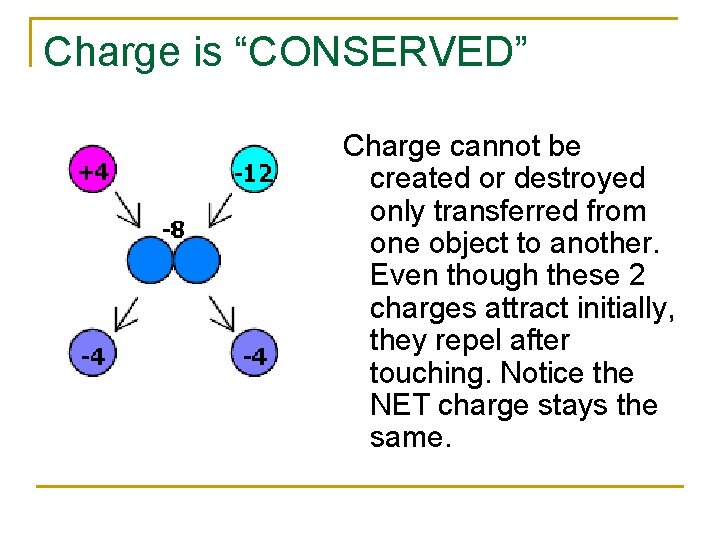 Charge is “CONSERVED”

+4

-12

-8

-4

-4

Charge cannot be created or destroyed only transferred from one object to another. Even though these 2 charges attract initially, they repel after touching. Notice the NET charge stays the same.